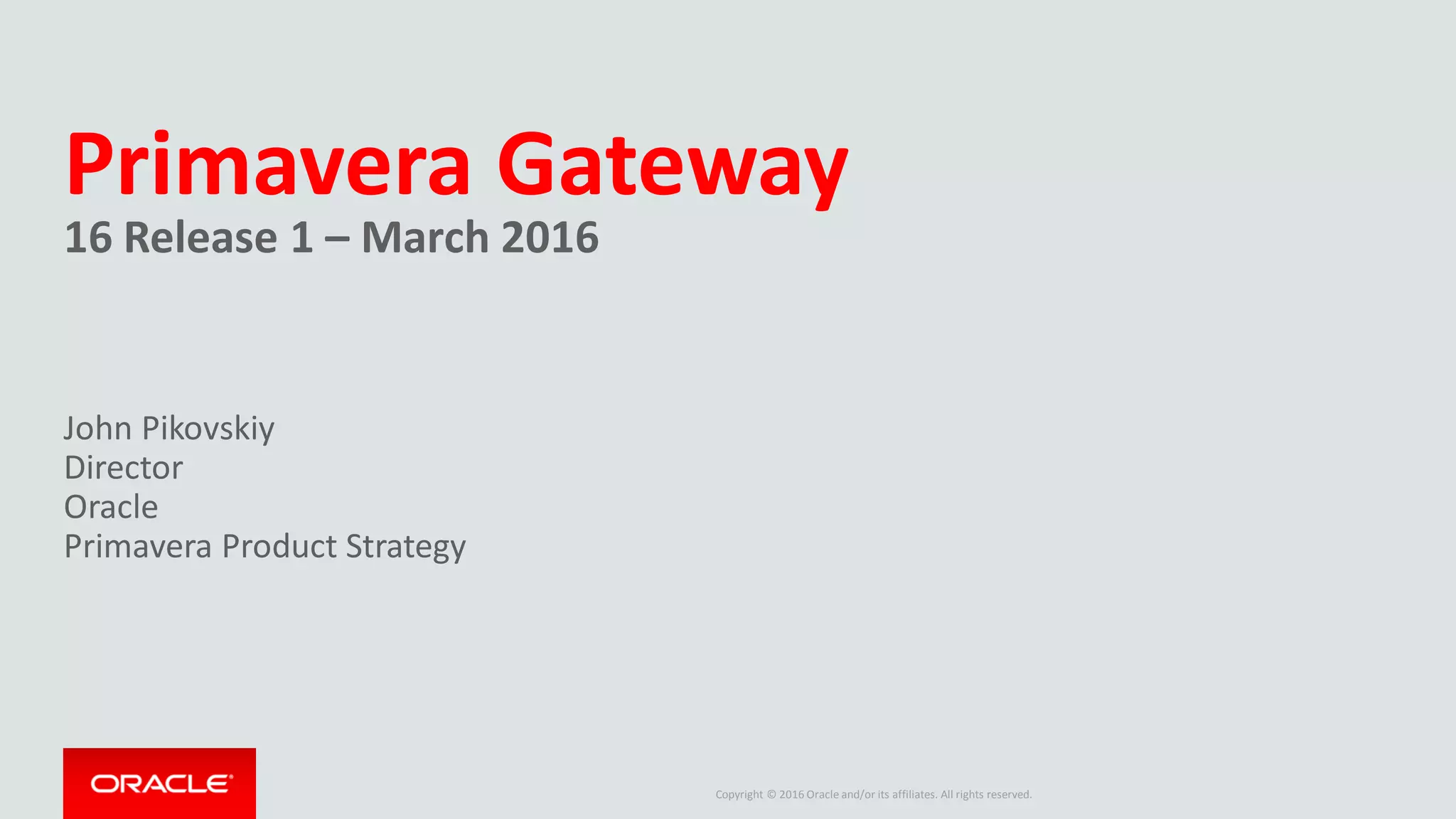 Primavera Gateway

16 Release 1 – March 2016

John Pikovskiy
Director
Oracle
Primavera Product Strategy

ORACLE®

Copyright © 2016 Oracle and/or its affiliates. All rights reserved.